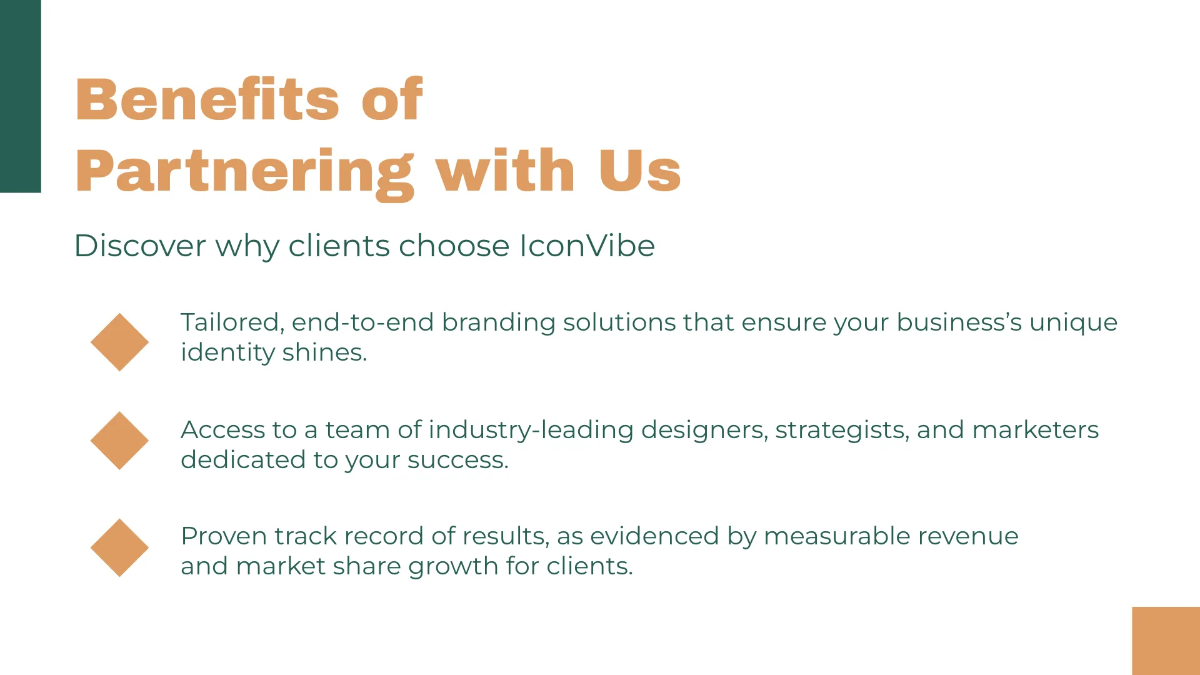 Benefits of Partnering with Us

Discover why clients choose IconVibe

Tailored, end-to-end branding solutions that ensure your business's unique identity shines.

Access to a team of industry-leading designers, strategists, and marketers dedicated to your success.

Proven track record of results, as evidenced by measurable revenue and market share growth for clients.